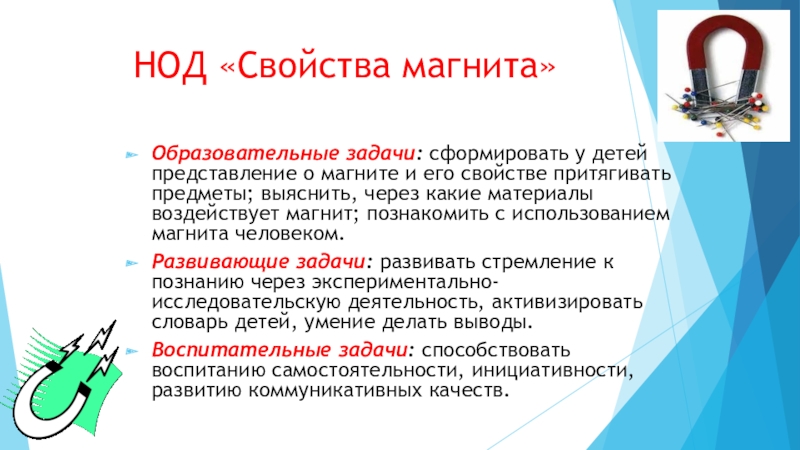 НОД «Свойства магнита»

Образовательные задачи: сформировать у детей представление о магните и его свойстве притягивать предметы; выяснить, через какие материалы воздействует магнит; познакомить с использованием магнита человеком.

Развивающие задачи: развивать стремление к познанию через экспериментально-исследовательскую деятельность, активизировать словарь детей, умение делать выводы.

Воспитательные задачи: способствовать воспитанию самостоятельности, инициативности, развитию коммуникативных качеств.